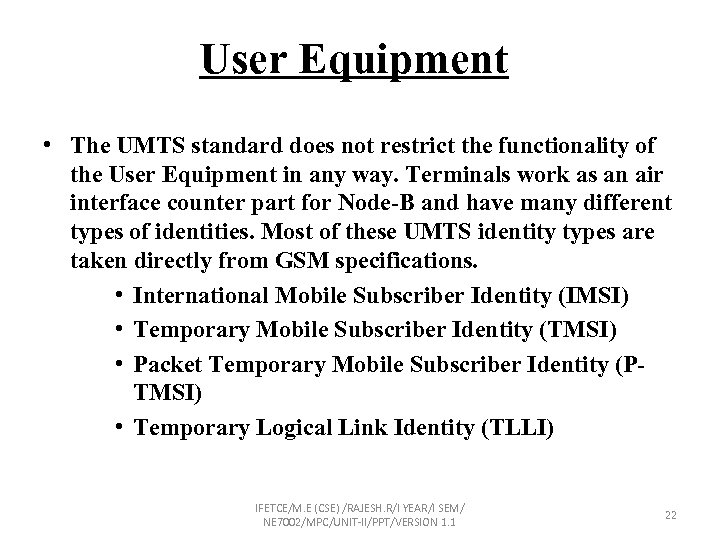 User Equipment

• The UMTS standard does not restrict the functionality of the User Equipment in any way. Terminals work as an air interface counter part for Node-B and have many different types of identities. Most of these UMTS identity types are taken directly from GSM specifications.

• International Mobile Subscriber Identity (IMSI)
• Temporary Mobile Subscriber Identity (TMSI)
• Packet Temporary Mobile Subscriber Identity (P-TMSI)
• Temporary Logical Link Identity (TLLI)

IFETCE/M.E (CSE) /RAJESH.R/I YEAR/I SEM/ NE7002/MPC/UNIT-II/PPT/VERSION 1.1

22